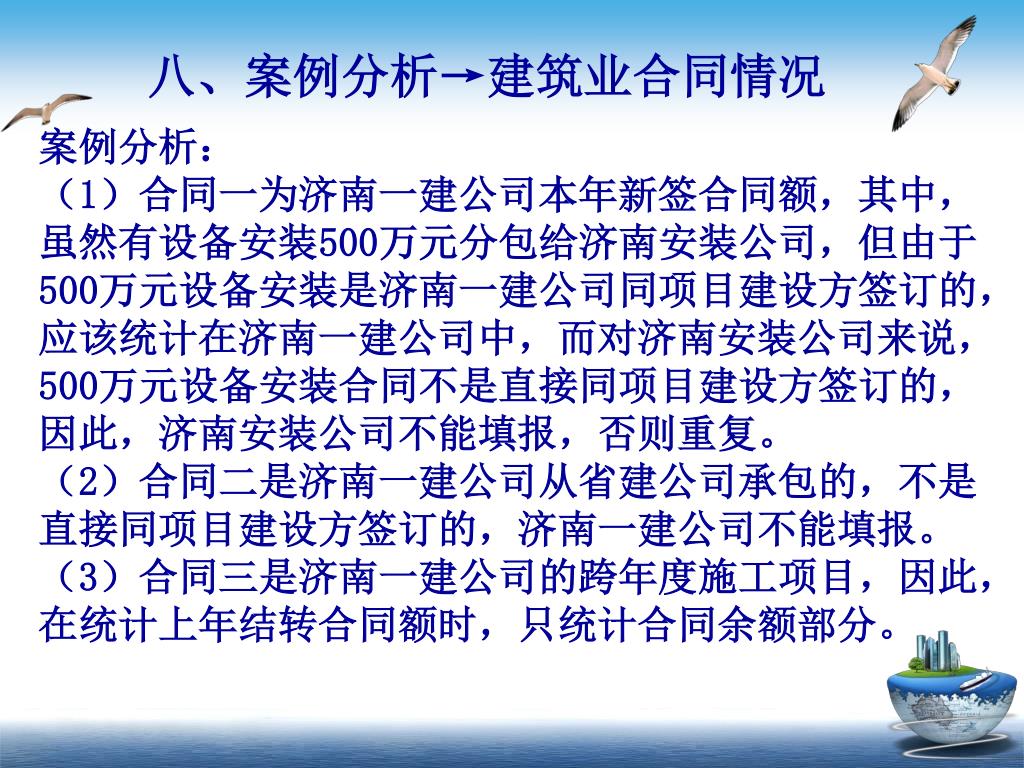 八、案例分析→建筑业合同情况

案例分析：
（1）合同一为济南一建公司本年新签合同额，其中，虽然有设备安装500万元分包给济南安装公司，但由于500万元设备安装是济南一建公司同项目建设方签订的，应该统计在济南一建公司中，而对济南安装公司来说，500万元设备安装合同不是直接同项目建设方签订的，因此，济南安装公司不能填报，否则重复。
（2）合同二是济南一建公司从省建公司承包的，不是直接同项目建设方签订的，济南一建公司不能填报。
（3）合同三是济南一建公司的跨年度施工项目，因此，在统计上年结转合同额时，只统计合同余额部分。